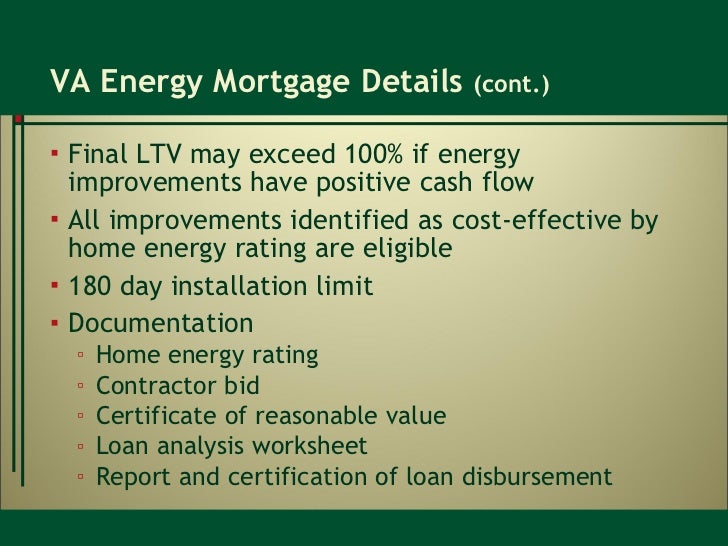 VA Energy Mortgage Details (cont.)

▪ Final LTV may exceed 100% if energy improvements have positive cash flow
▪ All improvements identified as cost-effective by home energy rating are eligible
▪ 180 day installation limit
▪ Documentation
▫ Home energy rating
▫ Contractor bid
▫ Certificate of reasonable value
▫ Loan analysis worksheet
▫ Report and certification of loan disbursement